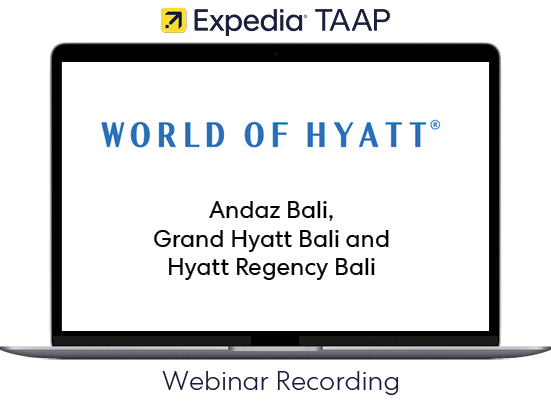 Expedia® TAAP

WORLD OF HYATT®

Andaz Bali,
Grand Hyatt Bali and
Hyatt Regency Bali

Webinar Recording